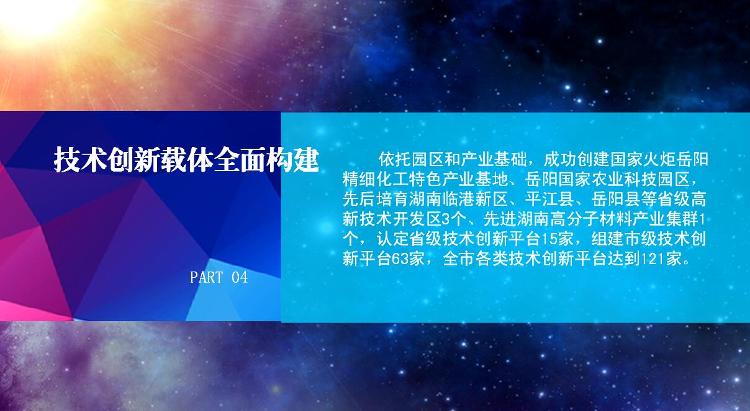 技术创新载体全面构建

PART 04

依托园区和产业基础，成功创建国家火炬岳阳精细化工特色产业基地、岳阳国家农业科技园区，先后培育湖南临港新区、平江县、岳阳县等省级高新技术开发区3个、先进湖南高分子材料产业集群1个，认定省级技术创新平台15家，组建市级技术创新平台63家，全市各类技术创新平台达到121家。